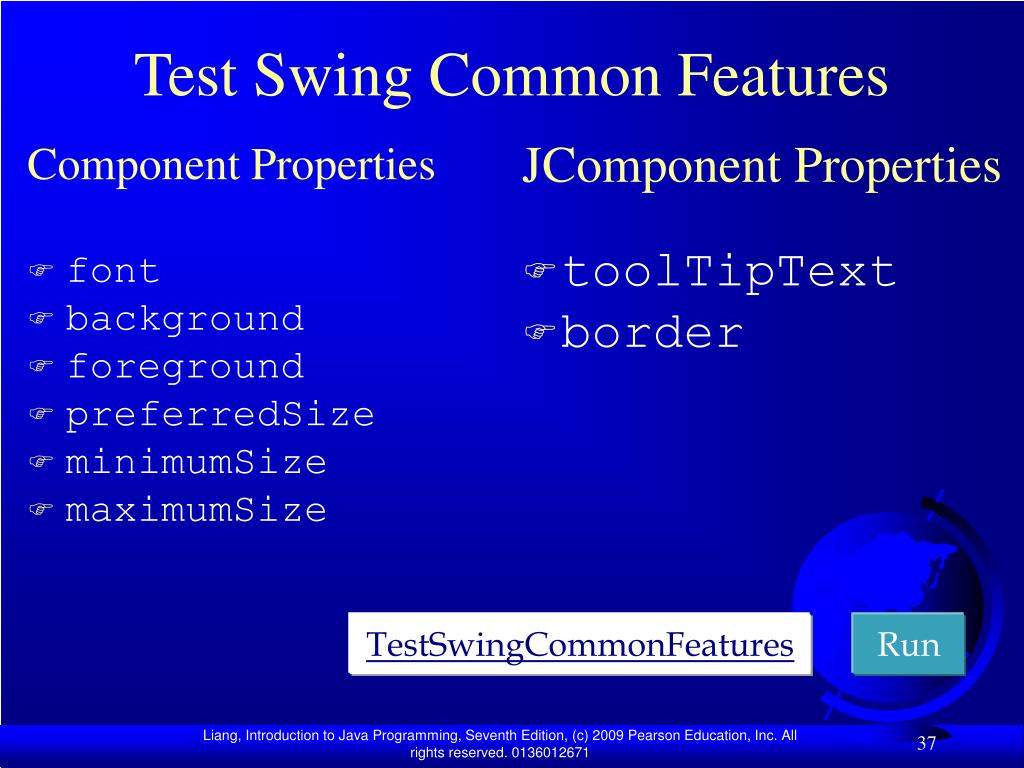 Test Swing Common Features

Component Properties

font
background
foreground
preferredSize
minimumSize
maximumSize

JComponent Properties

toolTipText
border

TestSwingCommonFeatures

Run

Liang, Introduction to Java Programming, Seventh Edition, (c) 2009 Pearson Education, Inc. All rights reserved. 0136012671

37